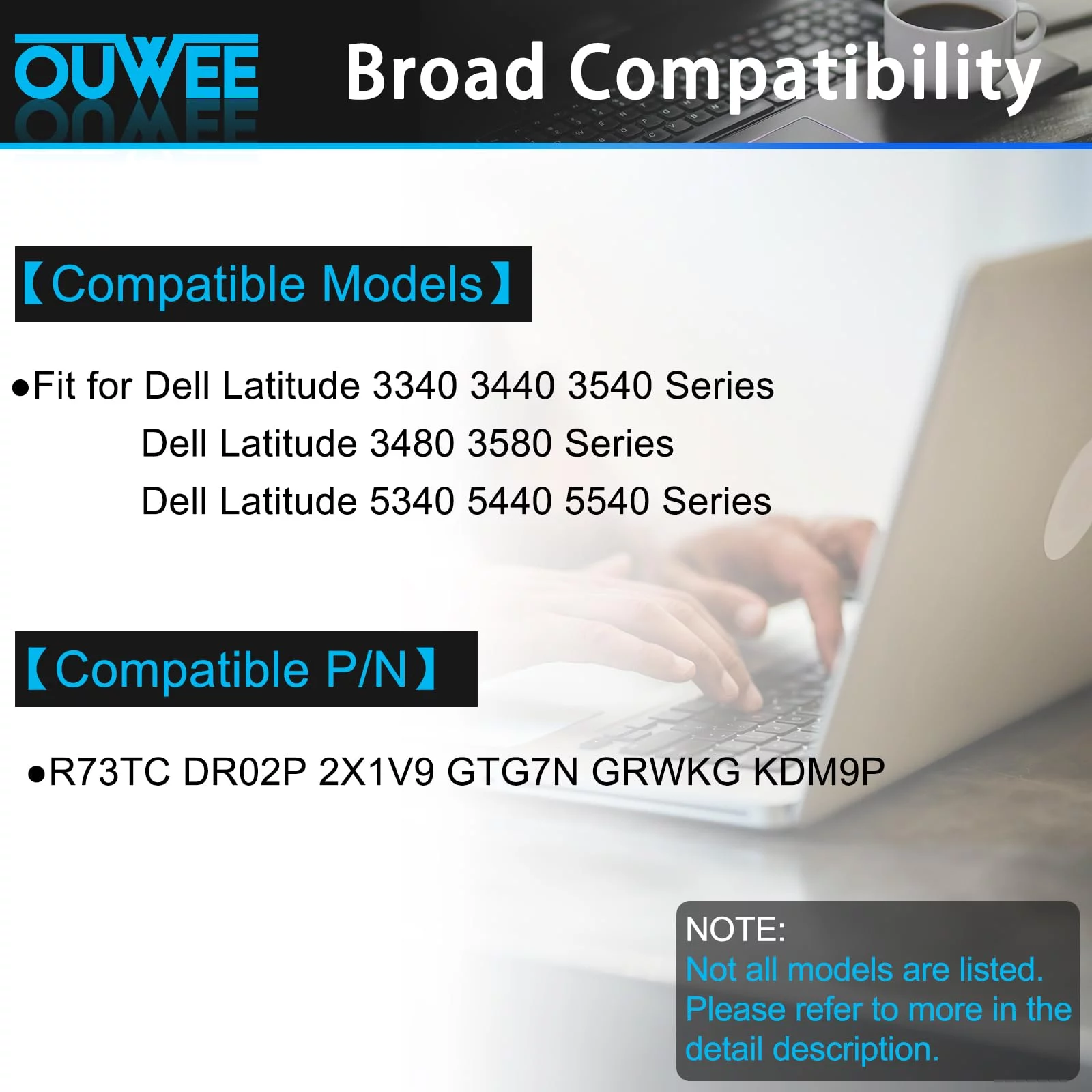 OUWEE

Broad Compatibility

【Compatible Models】

●Fit for Dell Latitude 3340 3440 3540 Series
Dell Latitude 3480 3580 Series
Dell Latitude 5340 5440 5540 Series

【Compatible P/N】

●R73TC DR02P 2X1V9 GTG7N GRWKG KDM9P

NOTE:
Not all models are listed. Please refer to more in the detail description.